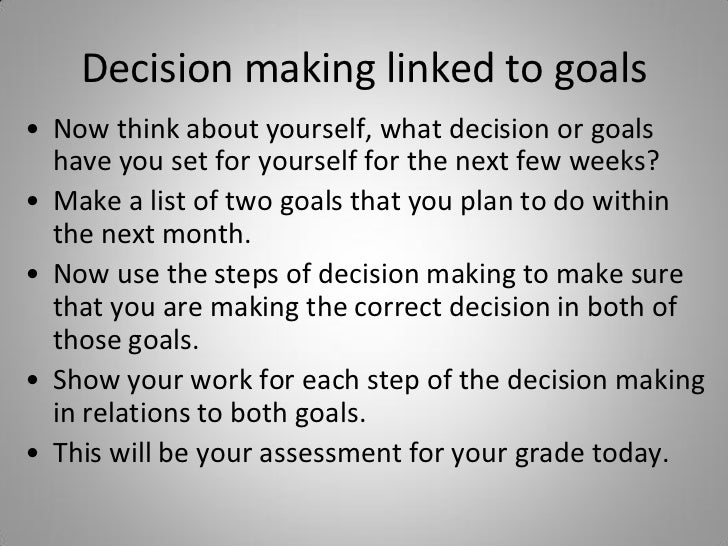 Decision making linked to goals

• Now think about yourself, what decision or goals have you set for yourself for the next few weeks?
• Make a list of two goals that you plan to do within the next month.
• Now use the steps of decision making to make sure that you are making the correct decision in both of those goals.
• Show your work for each step of the decision making in relations to both goals.
• This will be your assessment for your grade today.